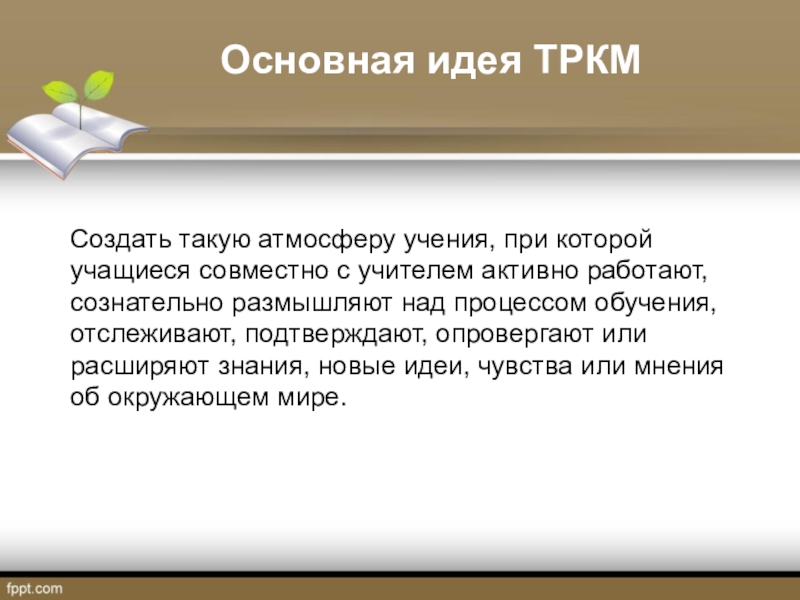 Основная идея ТРКМ

Создать такую атмосферу учения, при которой учащиеся совместно с учителем активно работают, сознательно размышляют над процессом обучения, отслеживают, подтверждают, опровергают или расширяют знания, новые идеи, чувства или мнения об окружающем мире.

fppt.com